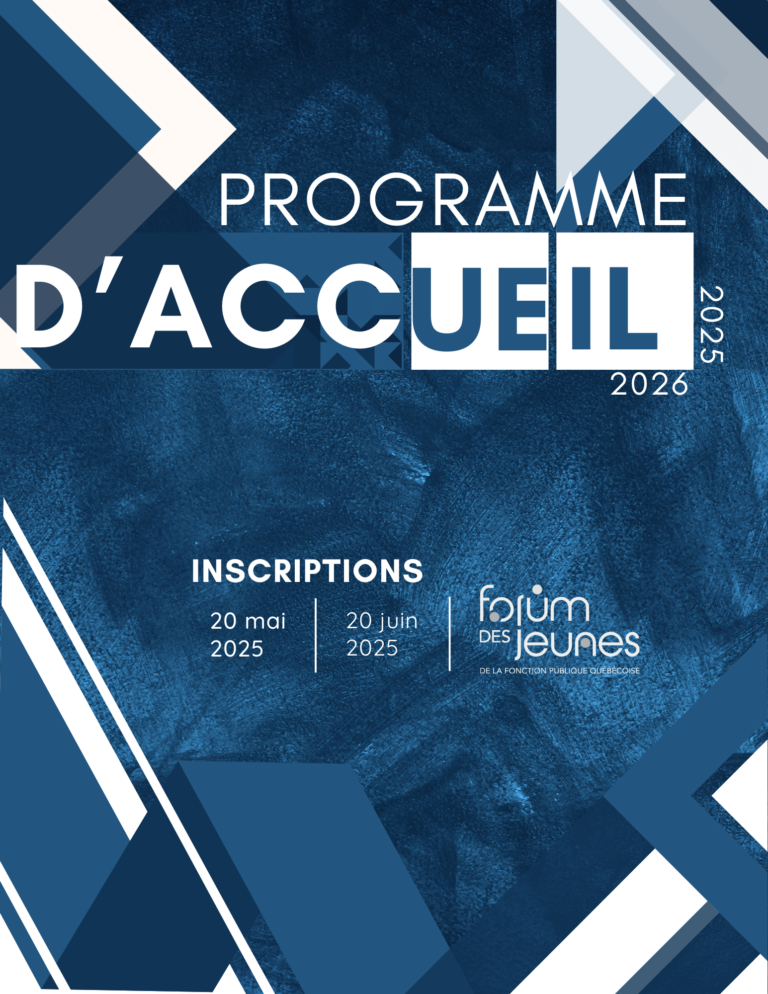 PROGRAMME
D'ACCUEIL
2025
2026

INSCRIPTIONS
20 mai 2025
20 juin 2025

forum DES jeunes
DE LA FONCTION PUBLIQUE QUÉBÉCOISE